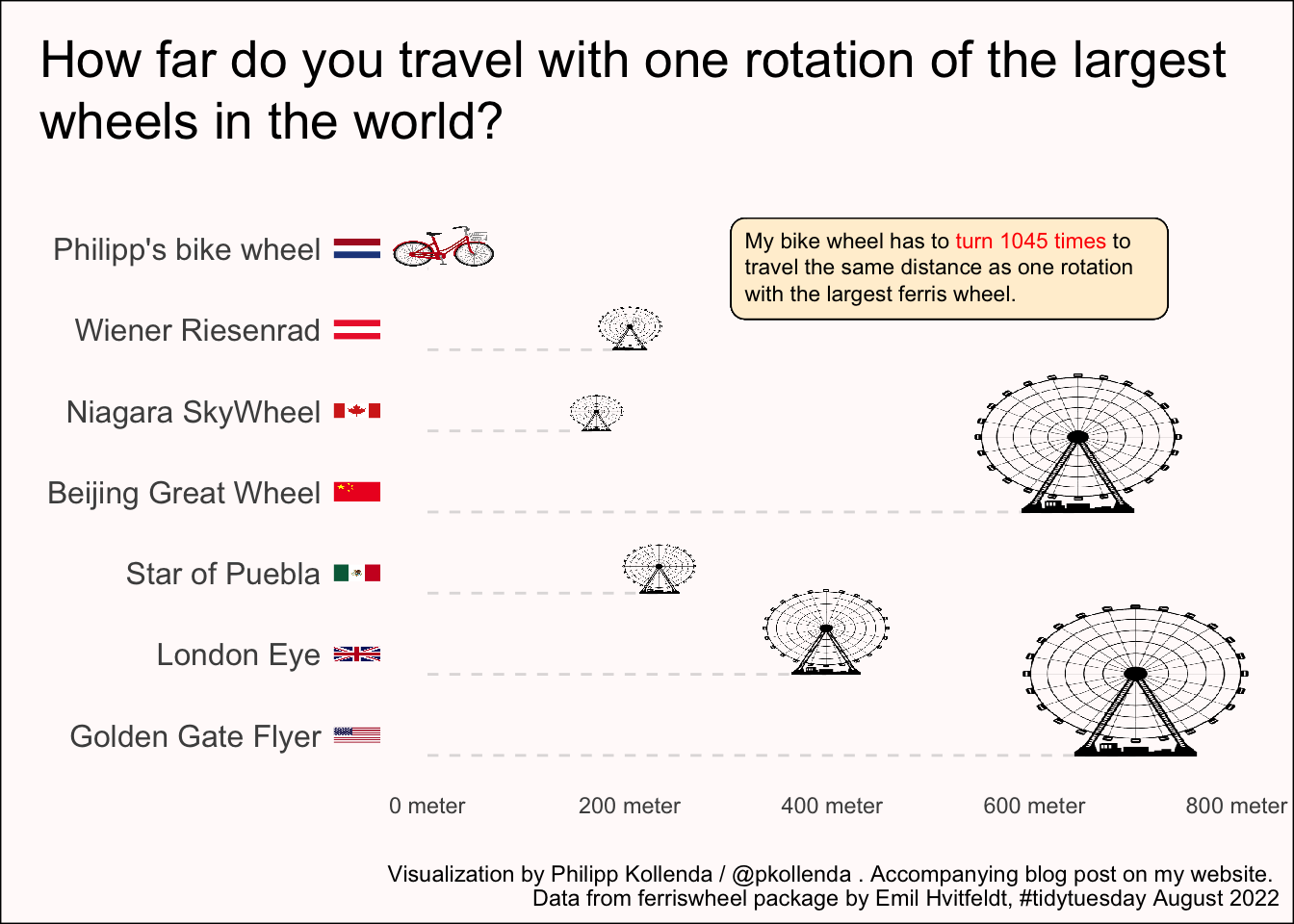 How far do you travel with one rotation of the largest wheels in the world?

My bike wheel has to turn 1045 times to travel the same distance as one rotation with the largest ferris wheel.

Philipp's bike wheel
Wiener Riesenrad
Niagara SkyWheel
Beijing Great Wheel
Star of Puebla
London Eye
Golden Gate Flyer

0 meter
200 meter
400 meter
600 meter
800 meter

Visualization by Philipp Kollenda / @pkollenda . Accompanying blog post on my website.
Data from ferriswheel package by Emil Hvitfeldt, #tidytuesday August 2022